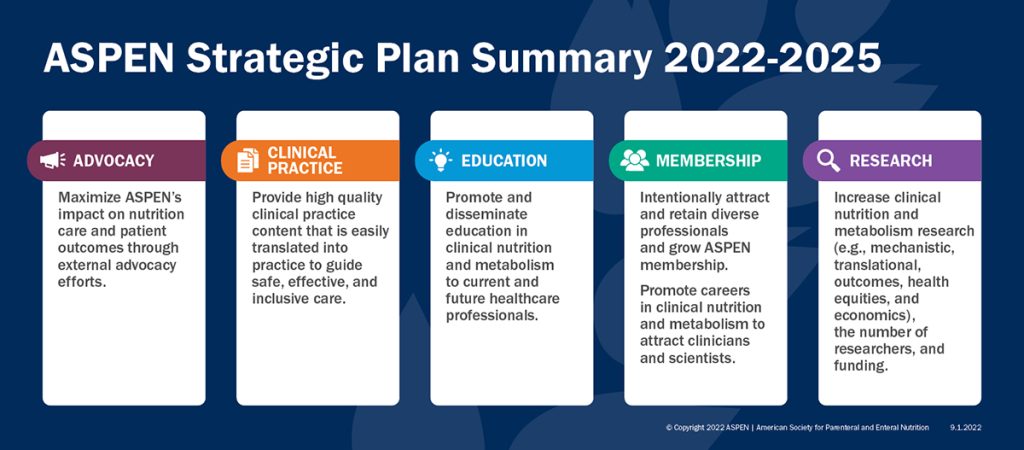 ASPEN Strategic Plan Summary 2022-2025

ADVOCACY

Maximize ASPEN's impact on nutrition care and patient outcomes through external advocacy efforts.

CLINICAL PRACTICE

Provide high quality clinical practice content that is easily translated into practice to guide safe, effective, and inclusive care.

EDUCATION

Promote and disseminate education in clinical nutrition and metabolism to current and future healthcare professionals.

MEMBERSHIP

Intentionally attract and retain diverse professionals and grow ASPEN membership.

Promote careers in clinical nutrition and metabolism to attract clinicians and scientists.

RESEARCH

Increase clinical nutrition and metabolism research (e.g., mechanistic, translational, outcomes, health equities, and economics), the number of researchers, and funding.

© Copyright 2022 ASPEN | American Society for Parenteral and Enteral Nutrition 9.1.2022